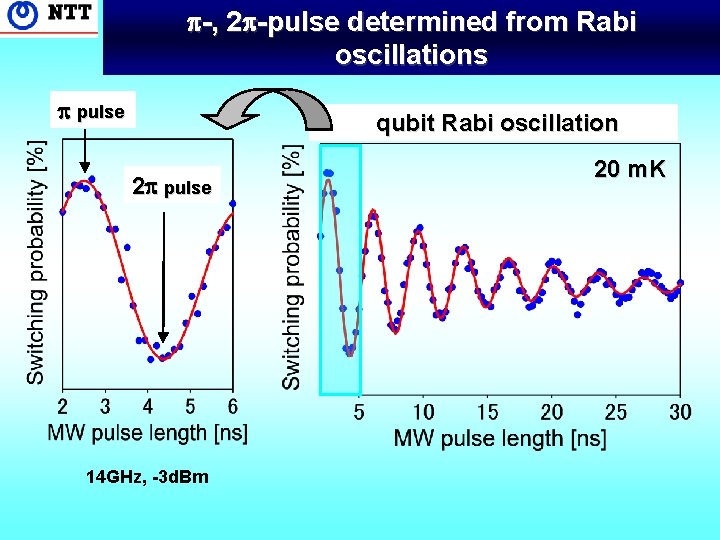 NTT

$\pi$-, $2\pi$-pulse determined from Rabi oscillations

$\pi$ pulse

$2\pi$ pulse

Switching probability [%]

2 3 4 5 6

MW pulse length [ns]

14GHz, -3dBm

qubit Rabi oscillation

20 mK

Switching probability [%]

5 10 15 20 25 30

MW pulse length [ns]